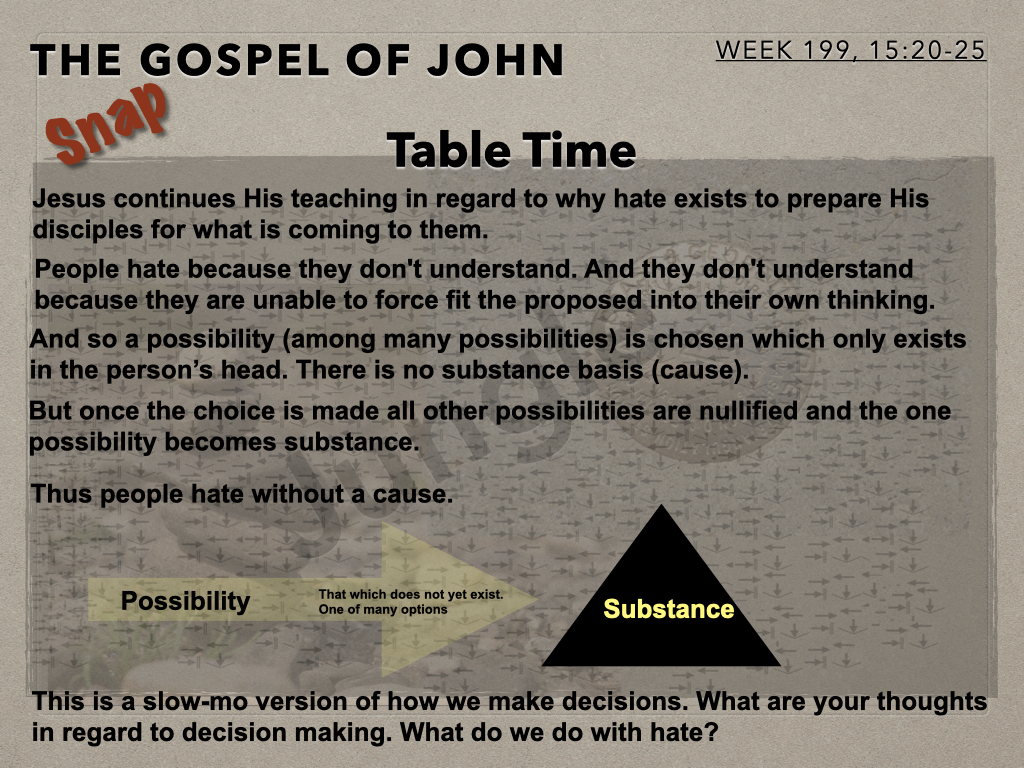 THE GOSPEL OF JOHN

WEEK 199, 15:20-25

Snap

Table Time

Jesus continues His teaching in regard to why hate exists to prepare His disciples for what is coming to them.

People hate because they don't understand. And they don't understand because they are unable to force fit the proposed into their own thinking.

And so a possibility (among many possibilities) is chosen which only exists in the person's head. There is no substance basis (cause).

But once the choice is made all other possibilities are nullified and the one possibility becomes substance.

Thus people hate without a cause.

Possibility

That which does not yet exist.
One of many options

Substance

This is a slow-mo version of how we make decisions. What are your thoughts in regard to decision making. What do we do with hate?